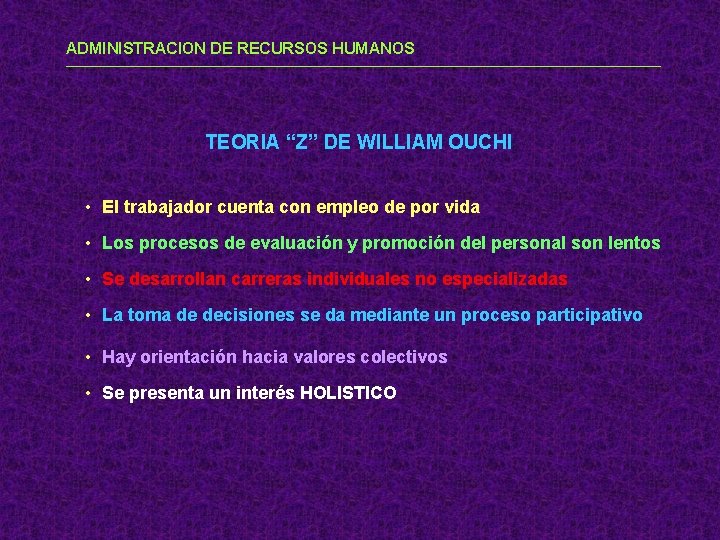 ADMINISTRACION DE RECURSOS HUMANOS

TEORIA “Z” DE WILLIAM OUCHI

• El trabajador cuenta con empleo de por vida
• Los procesos de evaluación y promoción del personal son lentos
• Se desarrollan carreras individuales no especializadas
• La toma de decisiones se da mediante un proceso participativo
• Hay orientación hacia valores colectivos
• Se presenta un interés HOLISTICO